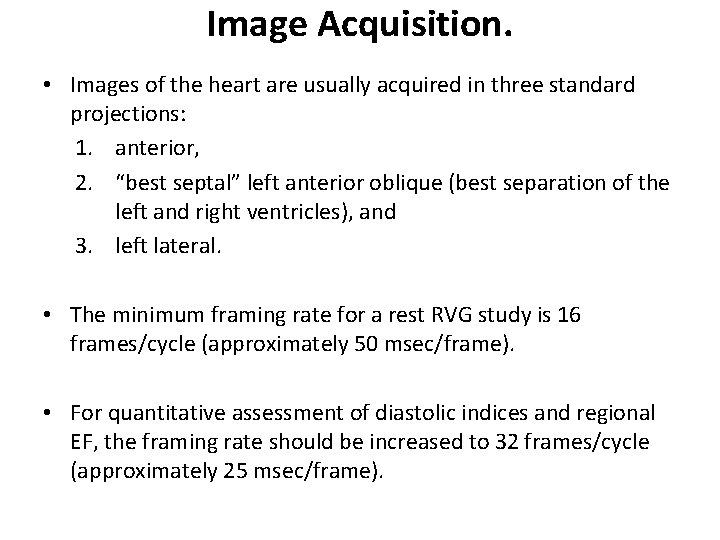 Image Acquisition.

• Images of the heart are usually acquired in three standard projections:
1. anterior,
2. “best septal” left anterior oblique (best separation of the left and right ventricles), and
3. left lateral.

• The minimum framing rate for a rest RVG study is 16 frames/cycle (approximately 50 msec/frame).

• For quantitative assessment of diastolic indices and regional EF, the framing rate should be increased to 32 frames/cycle (approximately 25 msec/frame).